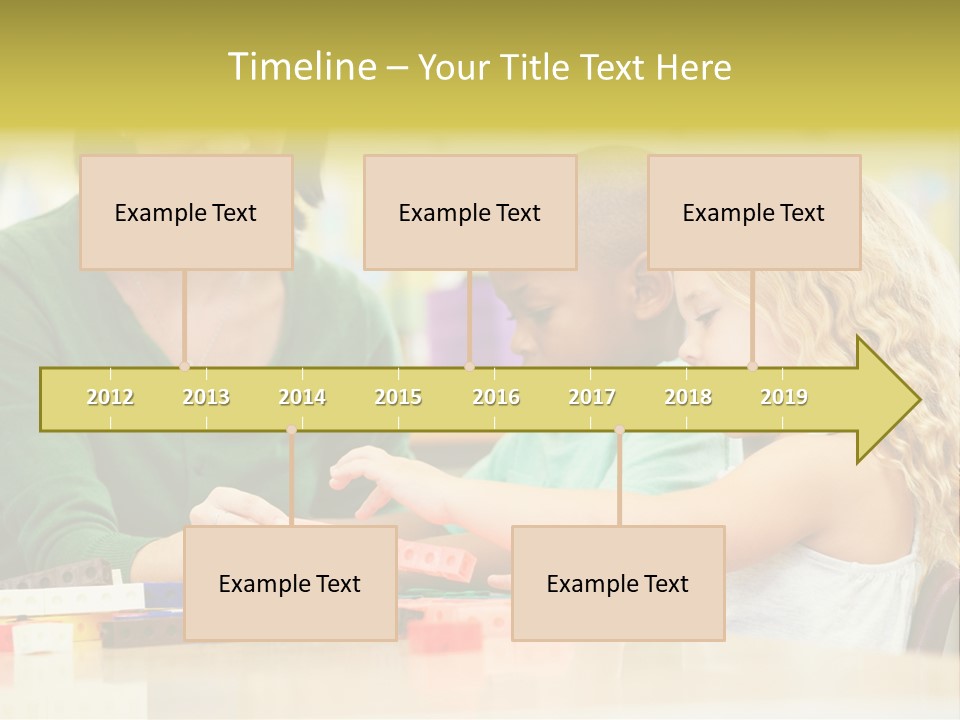 Timeline – Your Title Text Here

Example Text

Example Text

Example Text

2012 2013 2014 2015 2016 2017 2018 2019

Example Text

Example Text